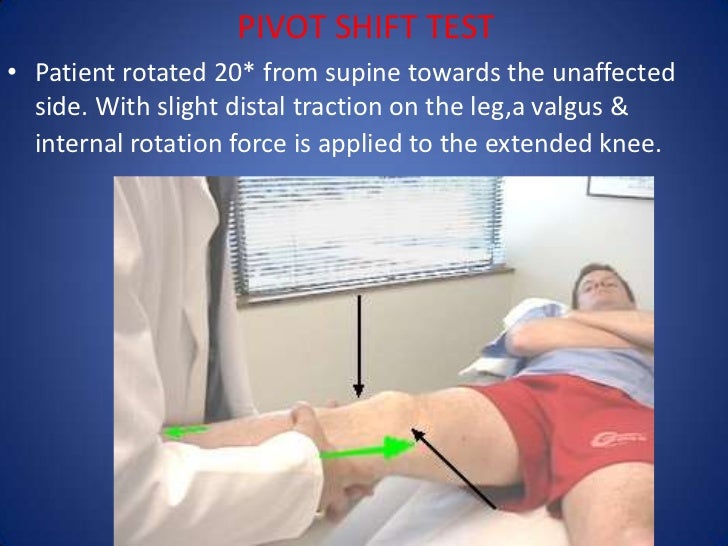 PIVOT SHIFT TEST

• Patient rotated 20* from supine towards the unaffected side. With slight distal traction on the leg,a valgus & internal rotation force is applied to the extended knee.